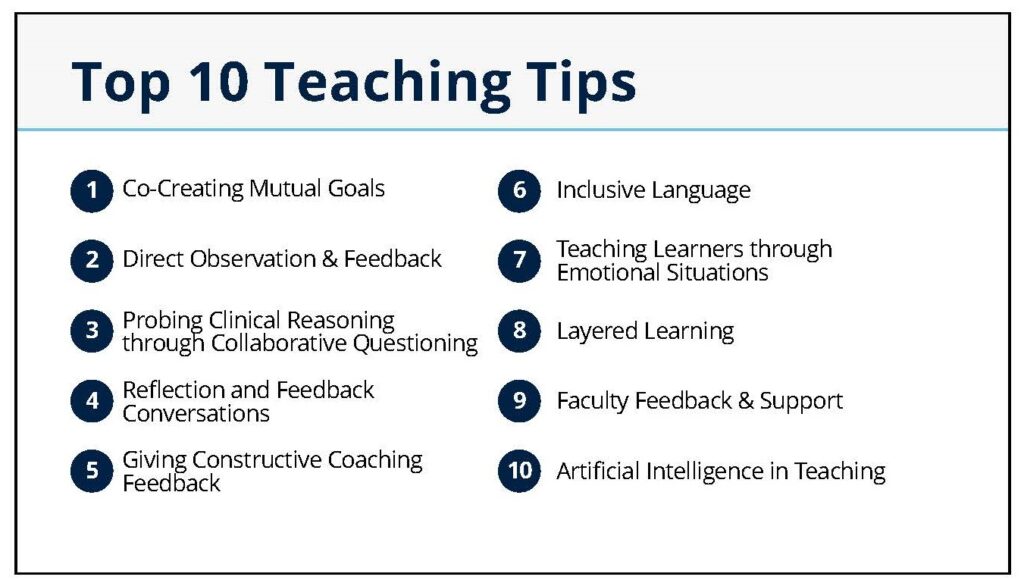 Top 10 Teaching Tips

1 Co-Creating Mutual Goals

2 Direct Observation & Feedback

3 Probing Clinical Reasoning through Collaborative Questioning

4 Reflection and Feedback Conversations

5 Giving Constructive Coaching Feedback

6 Inclusive Language

7 Teaching Learners through Emotional Situations

8 Layered Learning

9 Faculty Feedback & Support

10 Artificial Intelligence in Teaching